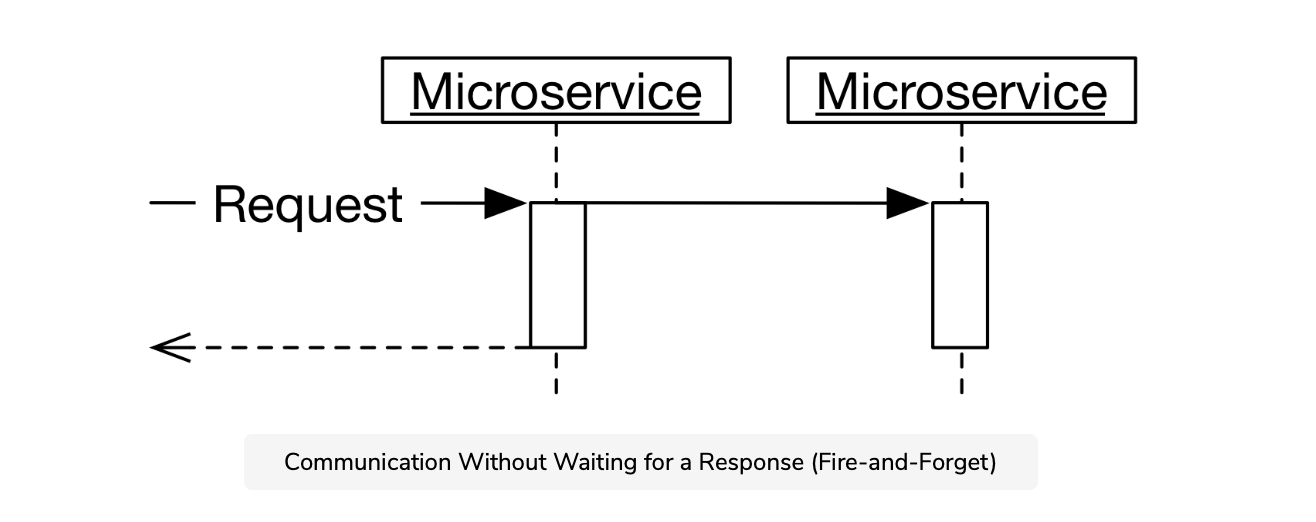 Microservice

Microservice

Request

Communication Without Waiting for a Response (Fire-and-Forget)